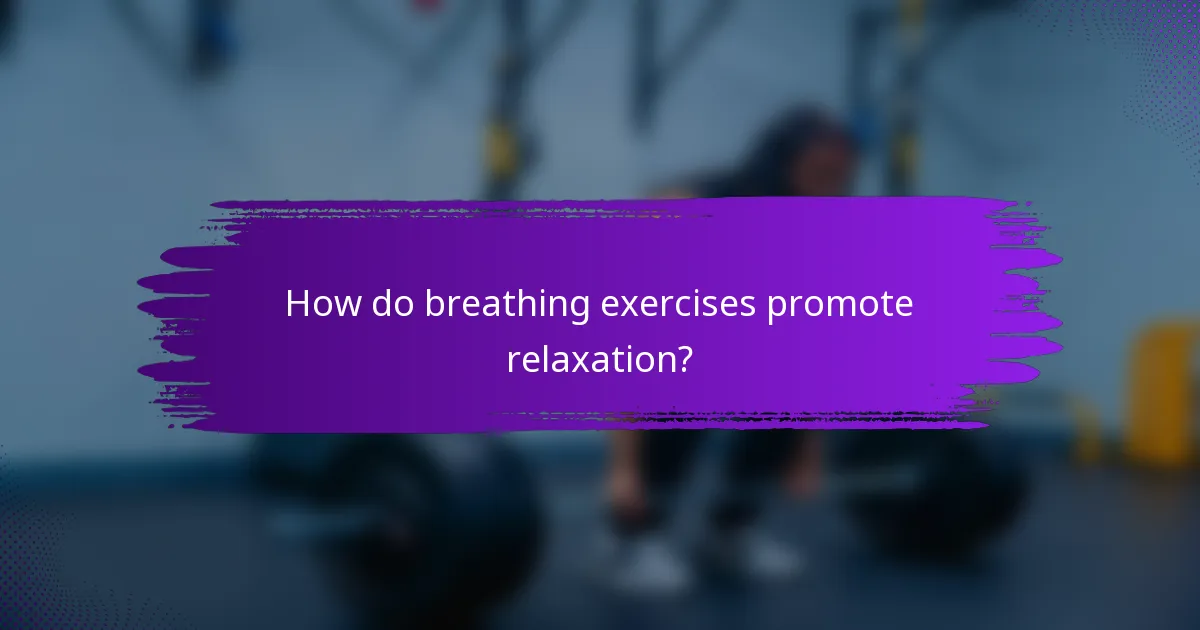 How do breathing exercises promote relaxation?